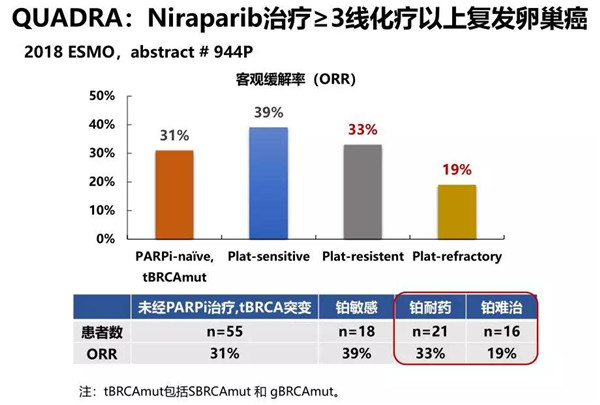 QUADRA：Niraparib治疗≥3线化疗以上复发卵巢癌

2018 ESMO，abstract # 944P

客观缓解率（ORR）

50%
40%
30%
20%
10%
0%

31%
39%
33%
19%

PARPi-naïve, tBRCAmut
Plat-sensitive
Plat-resistent
Plat-refractory

| | 未经PARPi治疗,tBRCA突变 | 铂敏感 | 铂耐药 | 铂难治 |
|---|---|---|---|---|
| 患者数 | n=55 | n=18 | n=21 | n=16 |
| ORR | 31% | 39% | 33% | 19% |

注：tBRCAmut包括SBRCAmut 和 gBRCAmut。